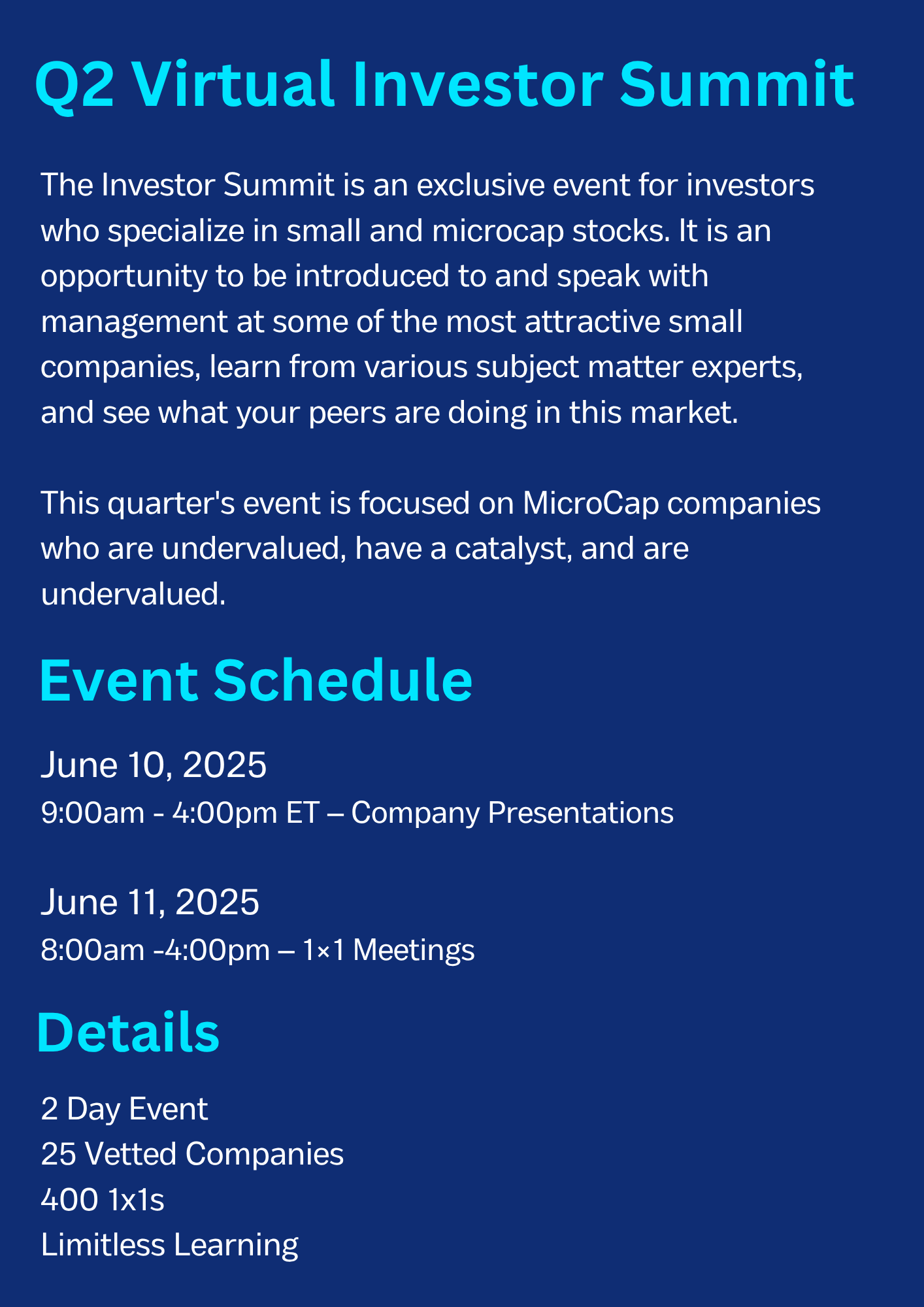 Q2 Virtual Investor Summit

The Investor Summit is an exclusive event for investors who specialize in small and microcap stocks. It is an opportunity to be introduced to and speak with management at some of the most attractive small companies, learn from various subject matter experts, and see what your peers are doing in this market.

This quarter's event is focused on MicroCap companies who are undervalued, have a catalyst, and are undervalued.

Event Schedule

June 10, 2025
9:00am - 4:00pm ET – Company Presentations

June 11, 2025
8:00am -4:00pm – 1×1 Meetings

Details

2 Day Event
25 Vetted Companies
400 1x1s
Limitless Learning